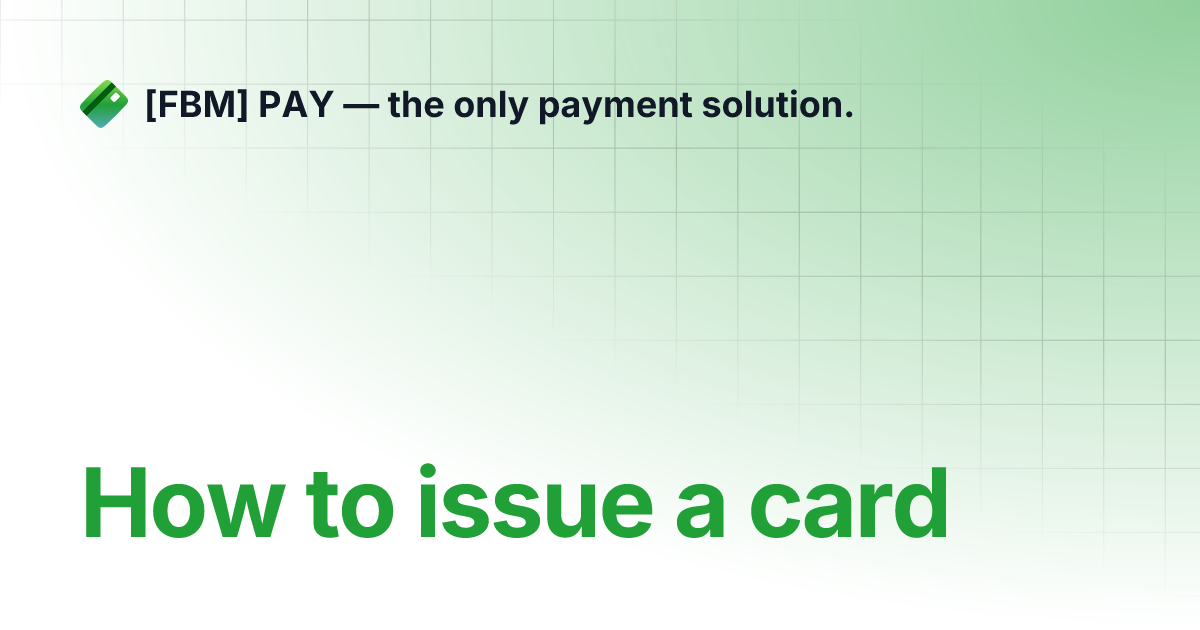 [FBM] PAY — the only payment solution.

How to issue a card